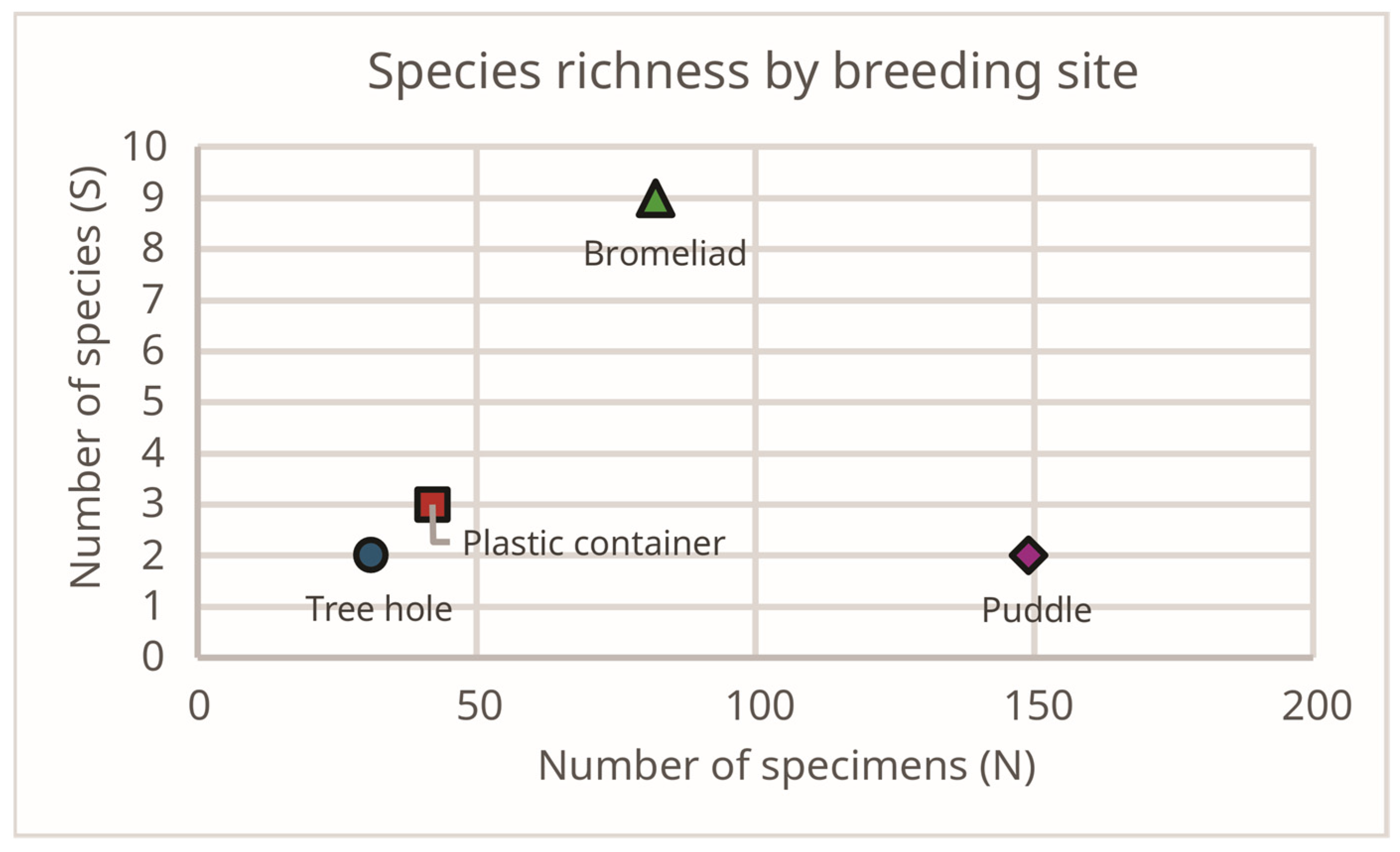 Species richness by breeding site

Number of species (S)

10
9
8
7
6
5
4
3
2
1
0

Bromeliad

Plastic container

Tree hole

Puddle

0
50
100
150
200

Number of specimens (N)